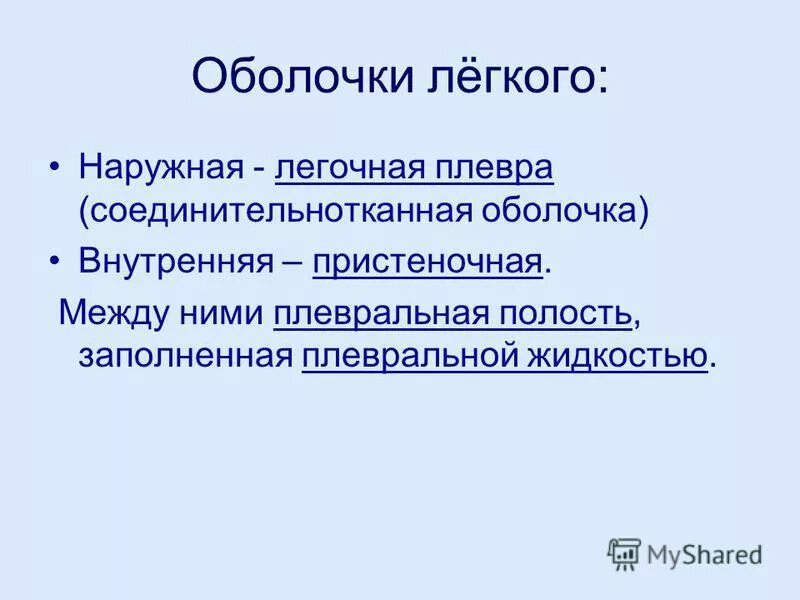 Оболочки лёгкого:

• Наружная - легочная плевра (соединительнотканная оболочка)
• Внутренняя – пристеночная.

Между ними плевральная полость, заполненная плевральной жидкостью.

MyShared